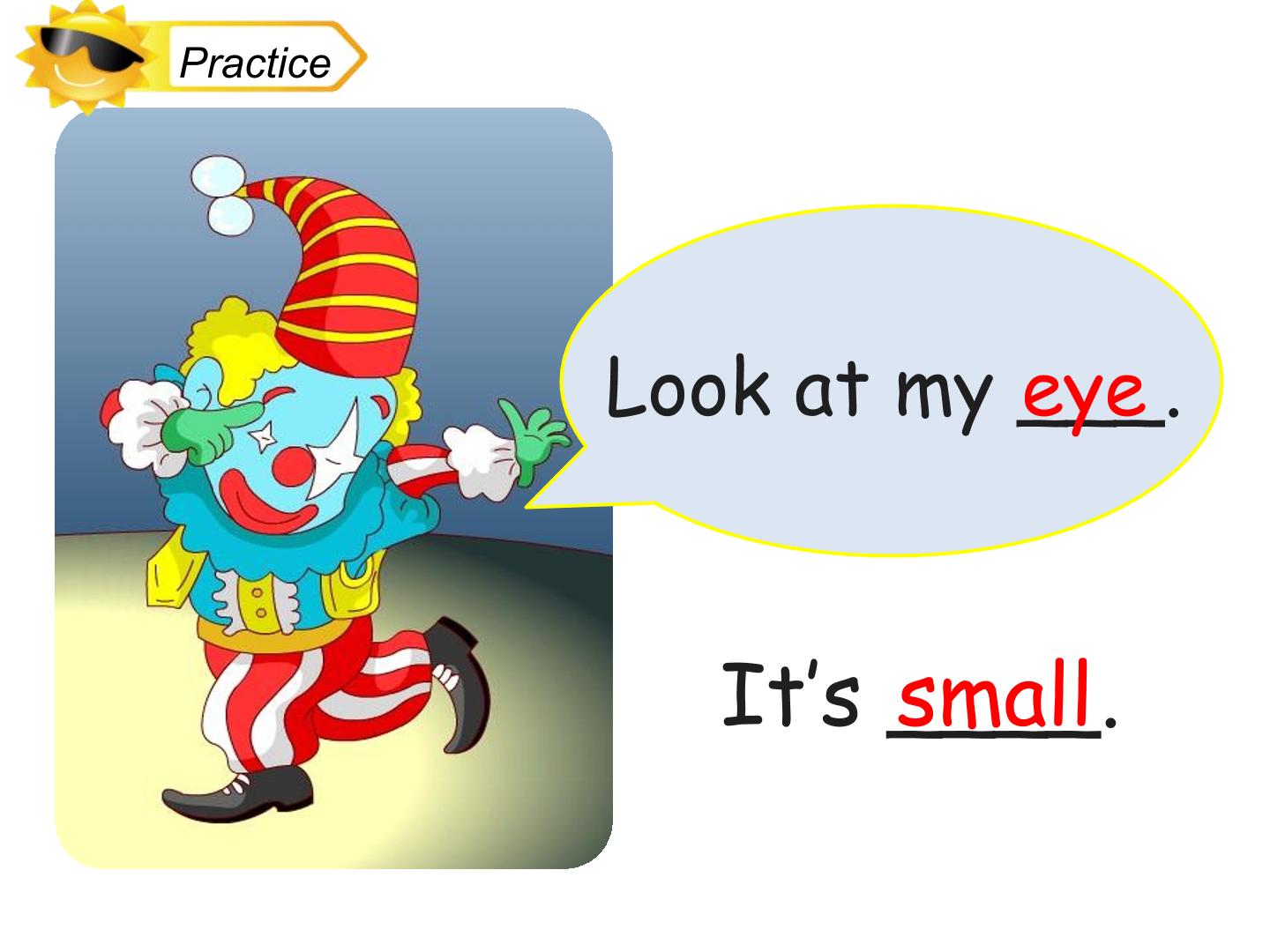 Practice

Look at my eye.

It's small.